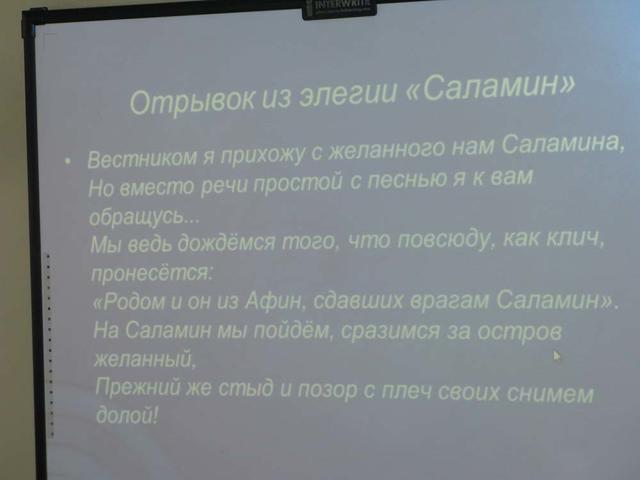 INTERWRITE

Отрывок из элегии «Саламин»

• Вестником я прихожу с желанного нам Саламина,
Но вместо речи простой с песнью я к вам обращусь...
Мы ведь дождёмся того, что повсюду, как клич, пронесётся:
«Родом и он из Афин, сдавших врагам Саламин».
На Саламин мы пойдём, сразимся за остров желанный,
Прежний же стыд и позор с плеч своих снимем долой!